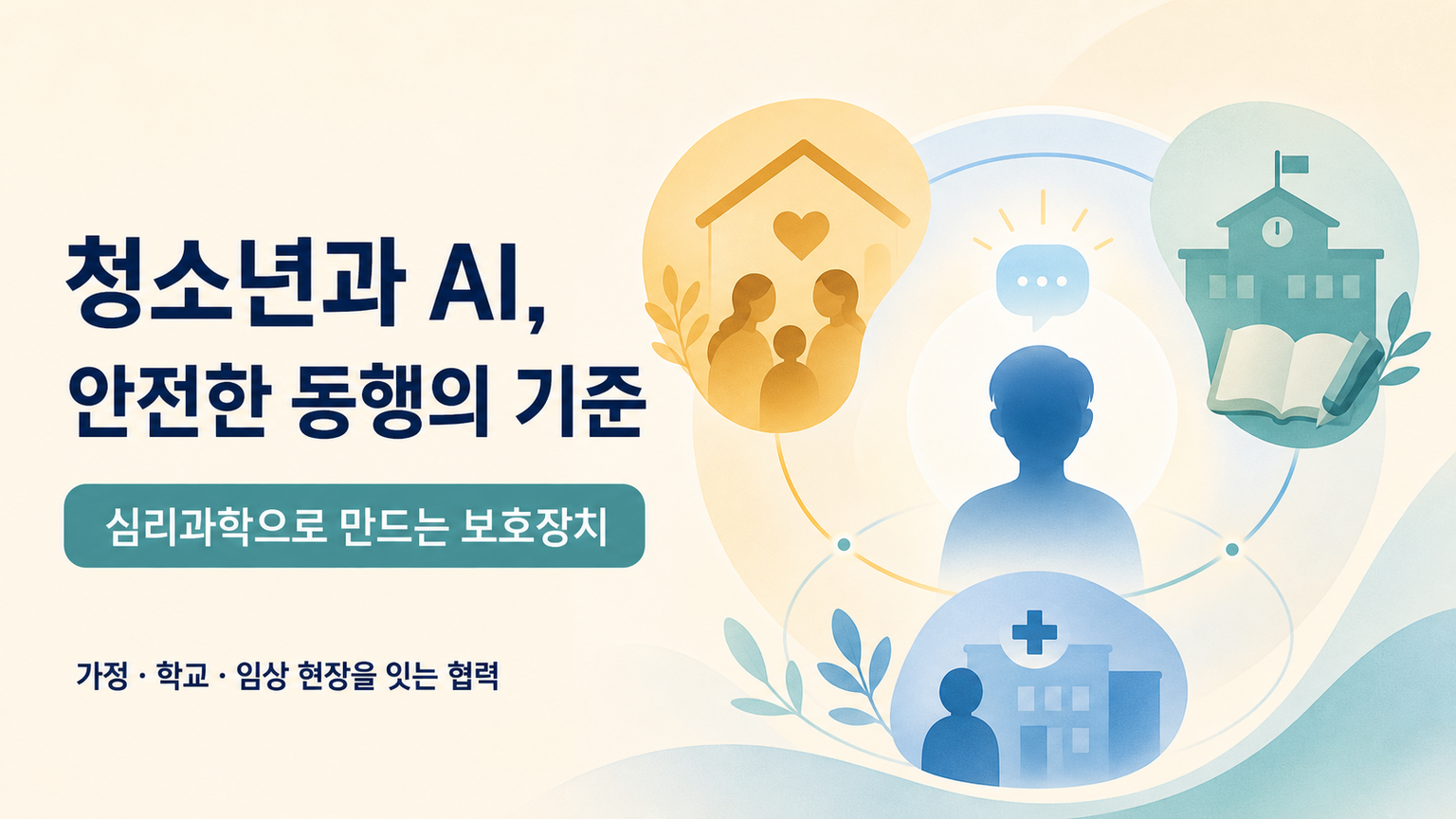 청소년과 AI,
안전한 동행의 기준

심리과학으로 만드는 보호장치

가정 · 학교 · 임상 현장을 잇는 협력